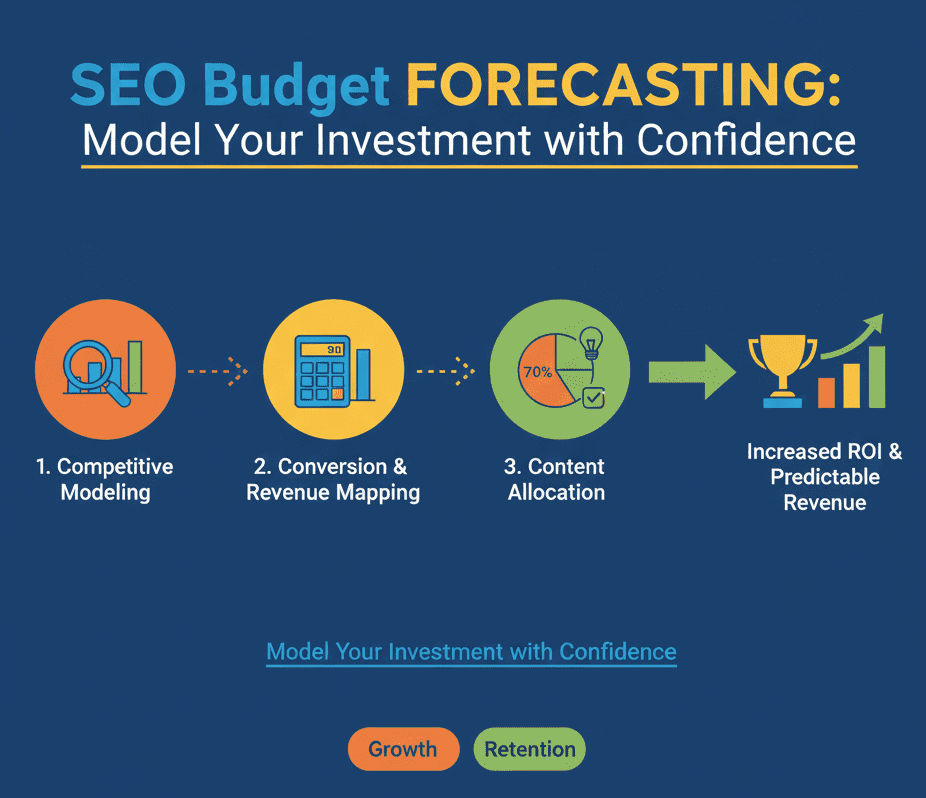 SEO Budget FORECASTING:
Model Your Investment with Confidence

90

70%

1. Competitive Modeling

2. Conversion & Revenue Mapping

3. Content Allocation

Increased ROI & Predictable Revenue

Model Your Investment with Confidence

Growth

Retention